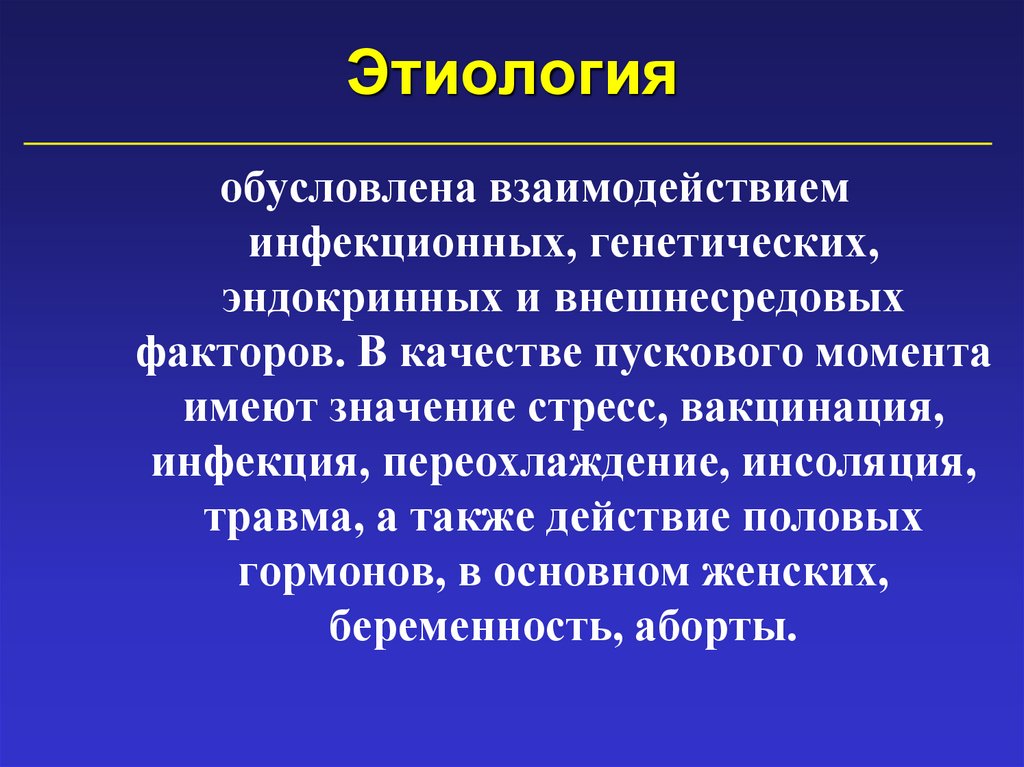 Этиология

обусловлена взаимодействием инфекционных, генетических, эндокринных и внешнесредовых факторов. В качестве пускового момента имеют значение стресс, вакцинация, инфекция, переохлаждение, инсоляция, травма, а также действие половых гормонов, в основном женских, беременность, аборты.